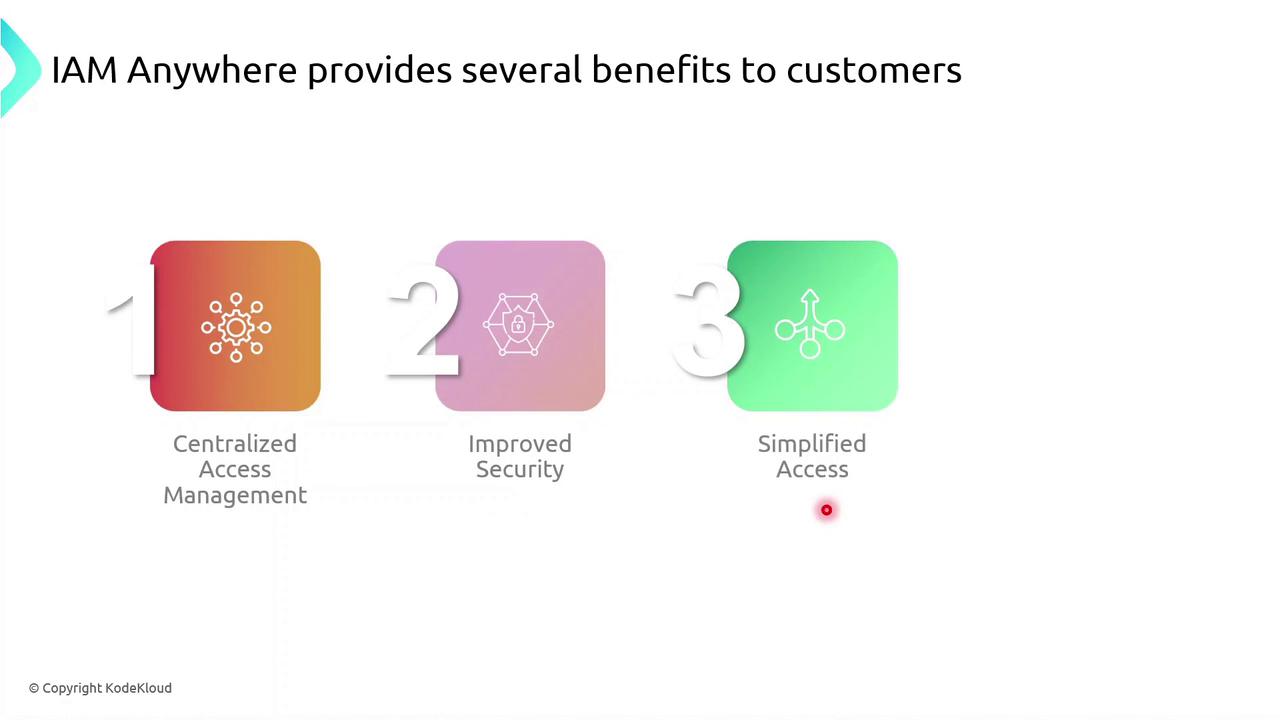 IAM Anywhere provides several benefits to customers

1

Centralized Access Management

2

Improved Security

3

Simplified Access

© Copyright KodeKloud